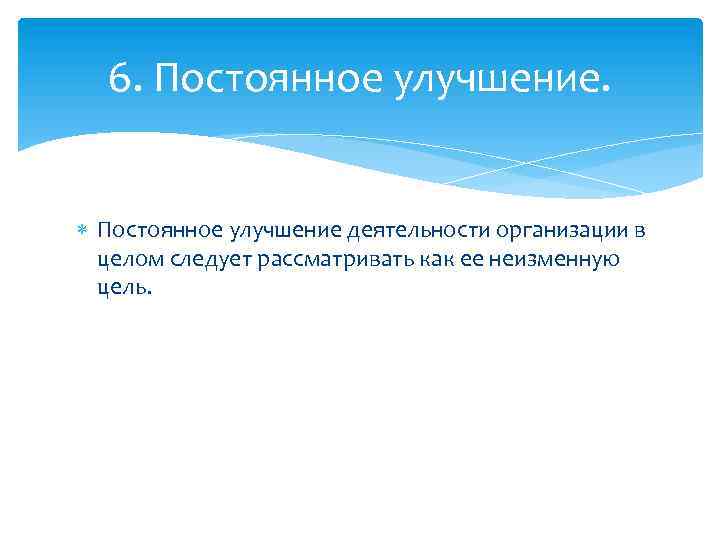 6. Постоянное улучшение.

Постоянное улучшение деятельности организации в целом следует рассматривать как ее неизменную цель.